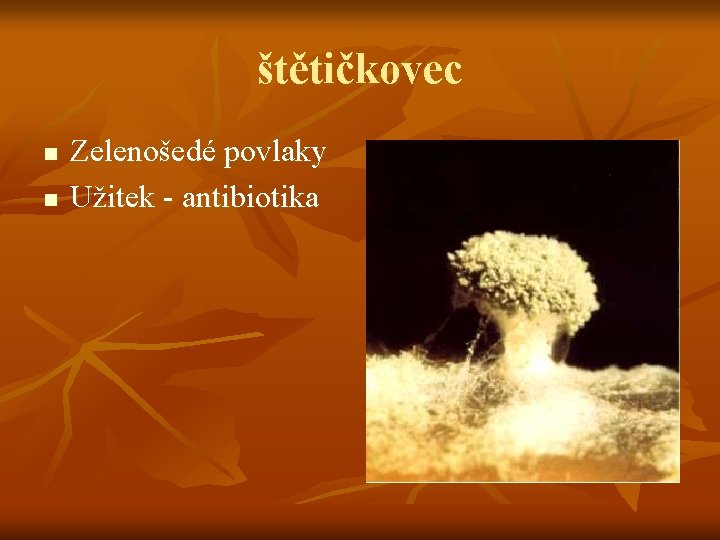 štětičkovec

- Zelenošedé povlaky
- Užitek - antibiotika